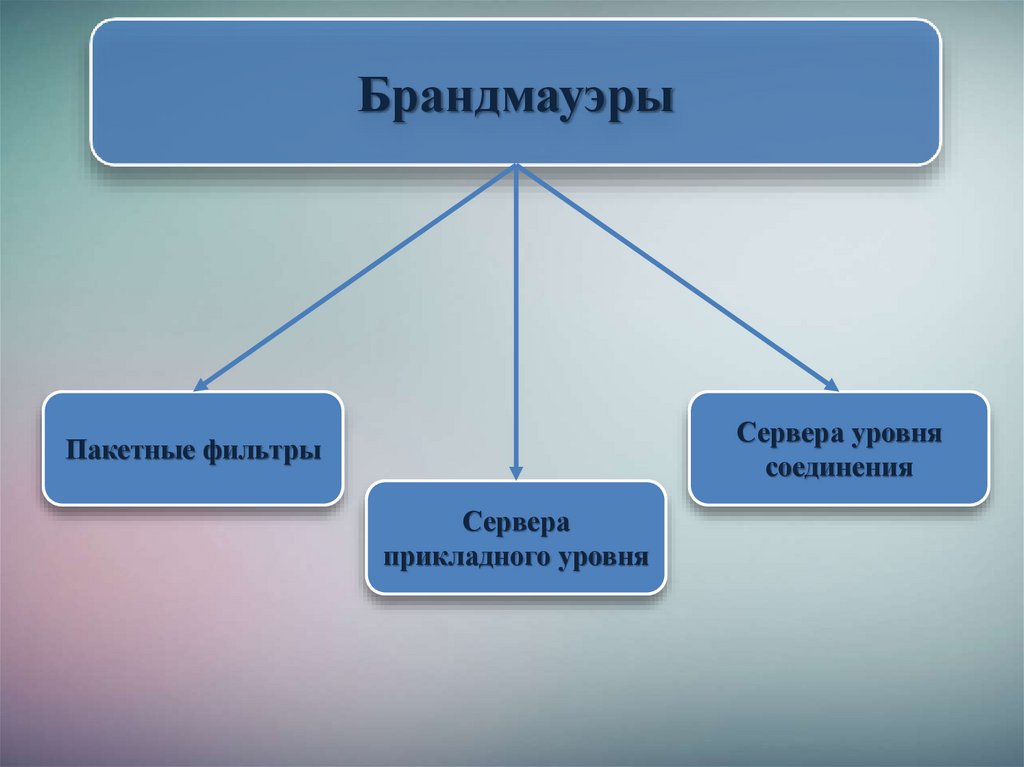 Брандмауэры

Пакетные фильтры

Сервера прикладного уровня

Сервера уровня соединения